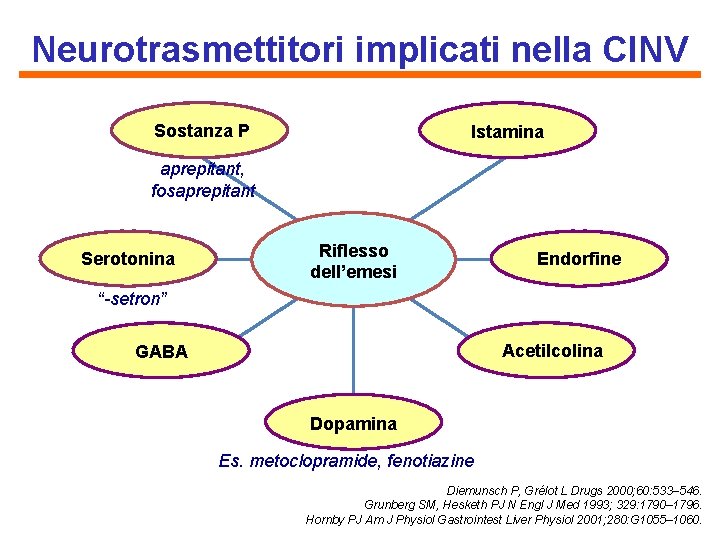 Neurotrasmettitori implicati nella CINV

Sostanza P

aprepitant, fosaprepitant

Istamina

Serotonina

"-setron"

Riflesso dell'emesi

Endorfine

GABA

Acetilcolina

Dopamina

Es. metoclopramide, fenotiazine

Diemunsch P, Grélot L Drugs 2000;60:533–546.
Grunberg SM, Hesketh PJ N Engl J Med 1993; 329:1790–1796.
Hornby PJ Am J Physiol Gastrointest Liver Physiol 2001;280:G1055–1060.